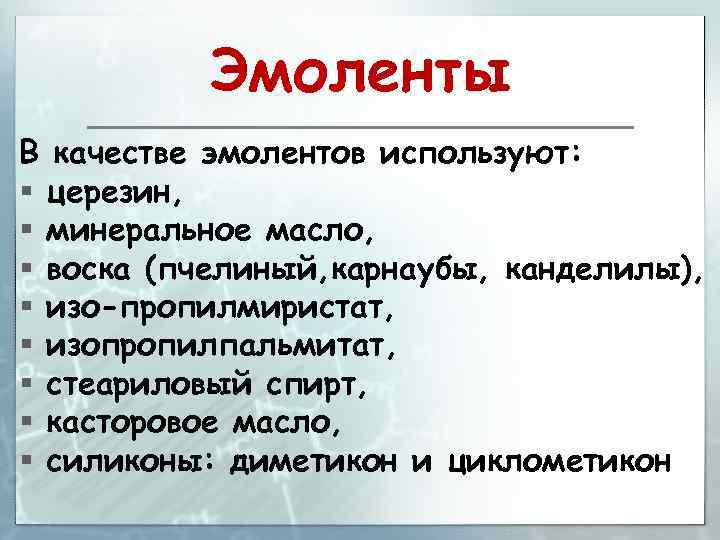 Эмоленты

В качестве эмолентов используют:
▪ церезин,
▪ минеральное масло,
▪ воска (пчелиный,карнаубы, канделилы),
▪ изо-пропилмиристат,
▪ изопропилпальмитат,
▪ стеариловый спирт,
▪ касторовое масло,
▪ силиконы: диметикон и циклометикон